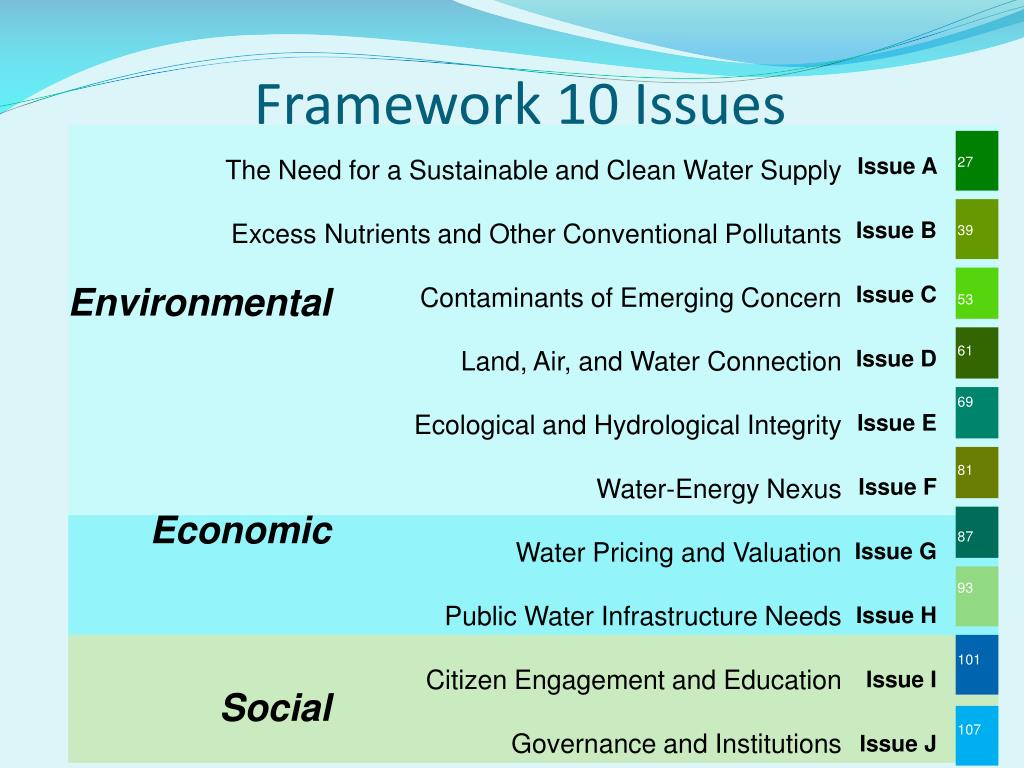 Framework 10 Issues

Environmental

The Need for a Sustainable and Clean Water Supply Issue A 27

Excess Nutrients and Other Conventional Pollutants Issue B 39

Contaminants of Emerging Concern Issue C 53

Land, Air, and Water Connection Issue D 61

Ecological and Hydrological Integrity Issue E 69

Water-Energy Nexus Issue F 81

Economic

Water Pricing and Valuation Issue G 87

Public Water Infrastructure Needs Issue H 93

Social

Citizen Engagement and Education Issue I 101

Governance and Institutions Issue J 107